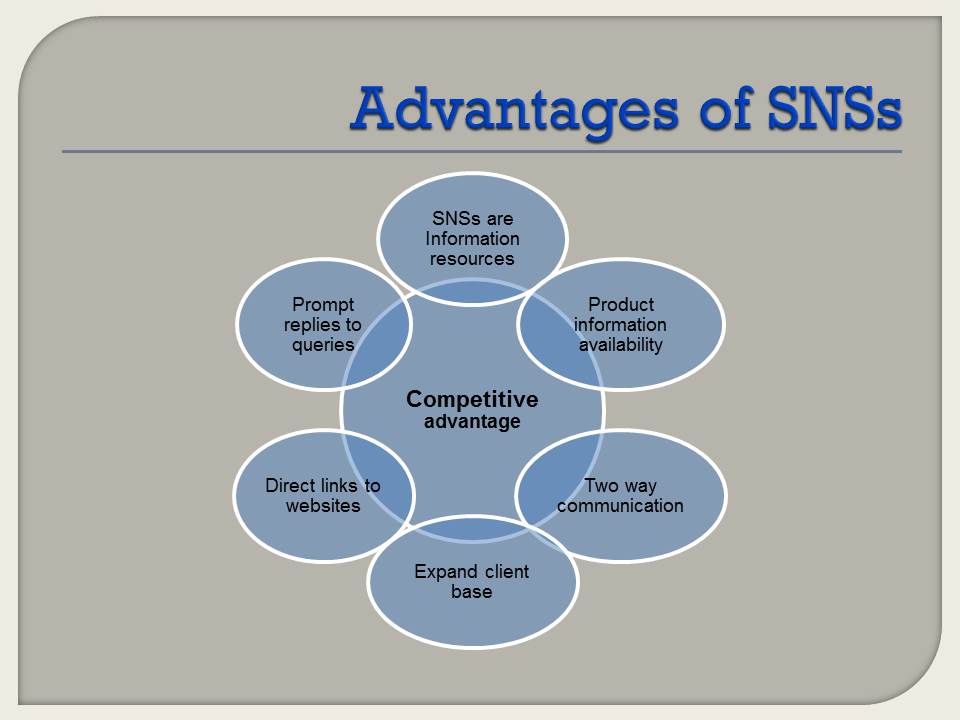 Advantages of SNSs

Competitive advantage

SNSs are Information resources

Product information availability

Two way communication

Expand client base

Direct links to websites

Prompt replies to queries